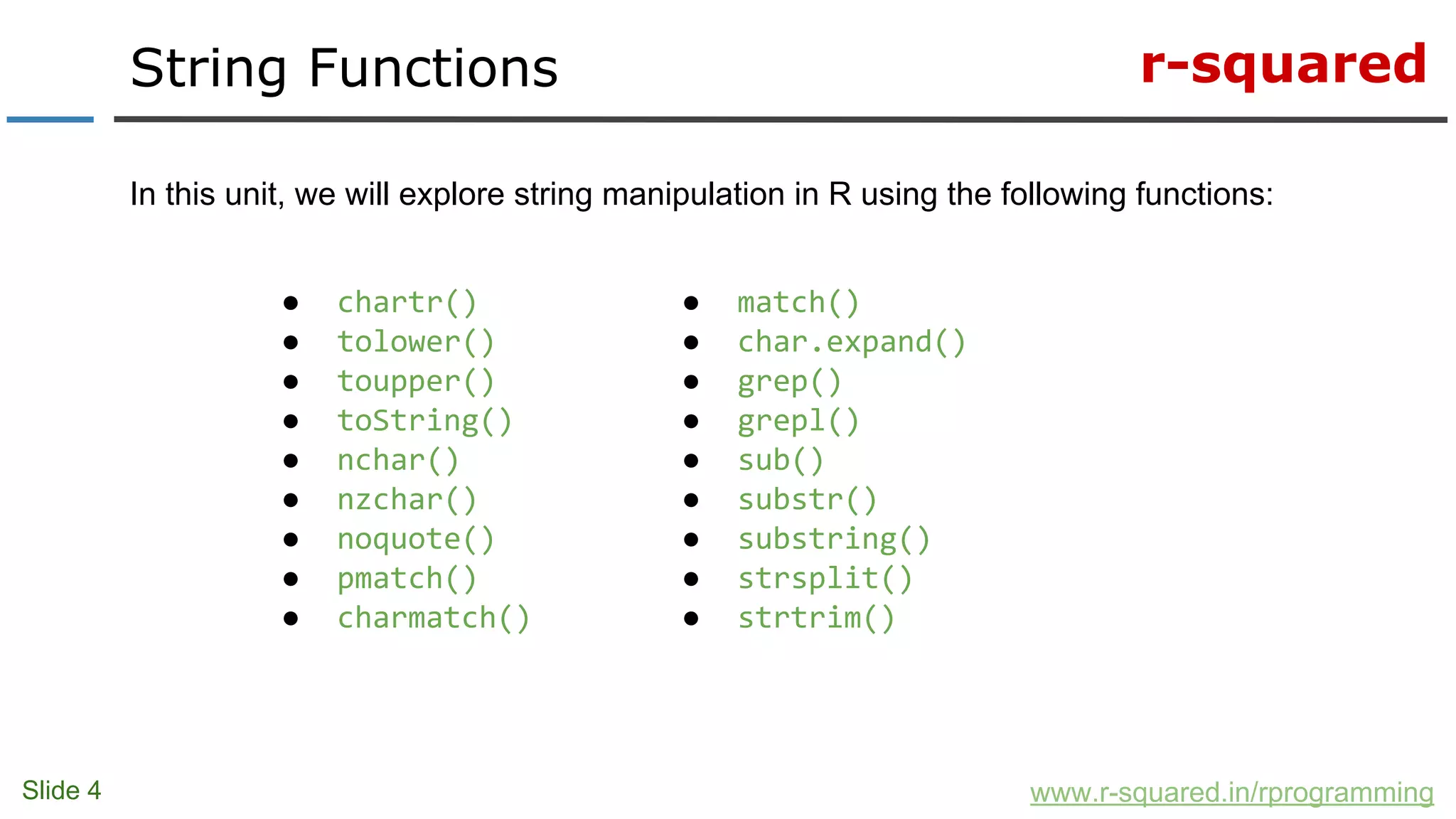 String Functions

r-squared

In this unit, we will explore string manipulation in R using the following functions:

- chartr()
- tolower()
- toupper()
- toString()
- nchar()
- nzchar()
- noquote()
- pmatch()
- charmatch()

- match()
- char.expand()
- grep()
- grepl()
- sub()
- substr()
- substring()
- strsplit()
- strtrim()

Slide 4

www.r-squared.in/rprogramming